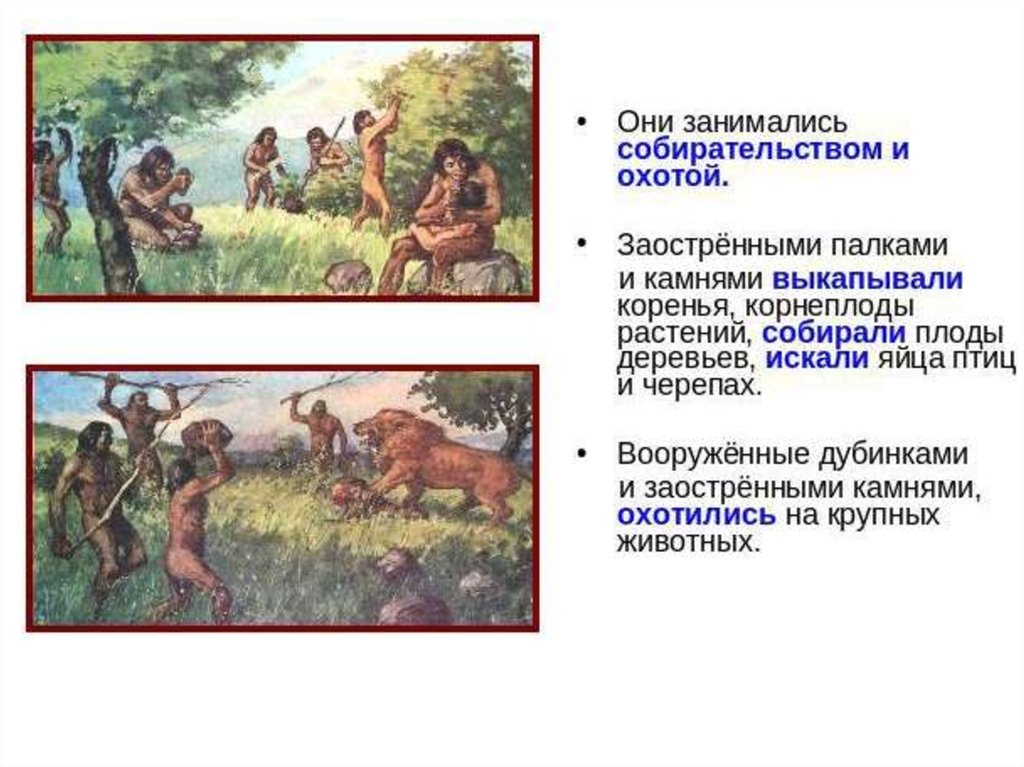 • Они занимались собирательством и охотой.

• Заострёнными палками и камнями выкапывали коренья, корнеплоды растений, собирали плоды деревьев, искали яйца птиц и черепах.

• Вооружённые дубинками и заострёнными камнями, охотились на крупных животных.